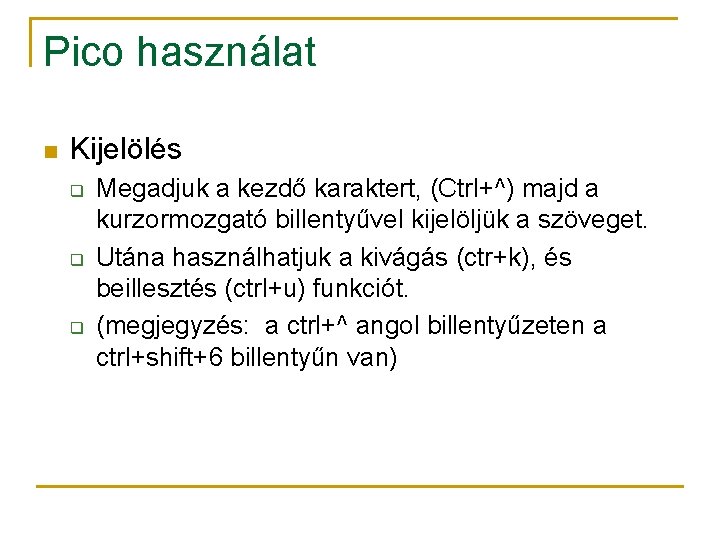 Pico használat

Kijelölés

Megadjuk a kezdő karaktert, (Ctrl+^) majd a kurzormozgató billentyűvel kijelöljük a szöveget.

Utána használhatjuk a kivágás (ctr+k), és beillesztés (ctrl+u) funkciót.

(megjegyzés: a ctrl+^ angol billentyűzeten a ctrl+shift+6 billentyűn van)